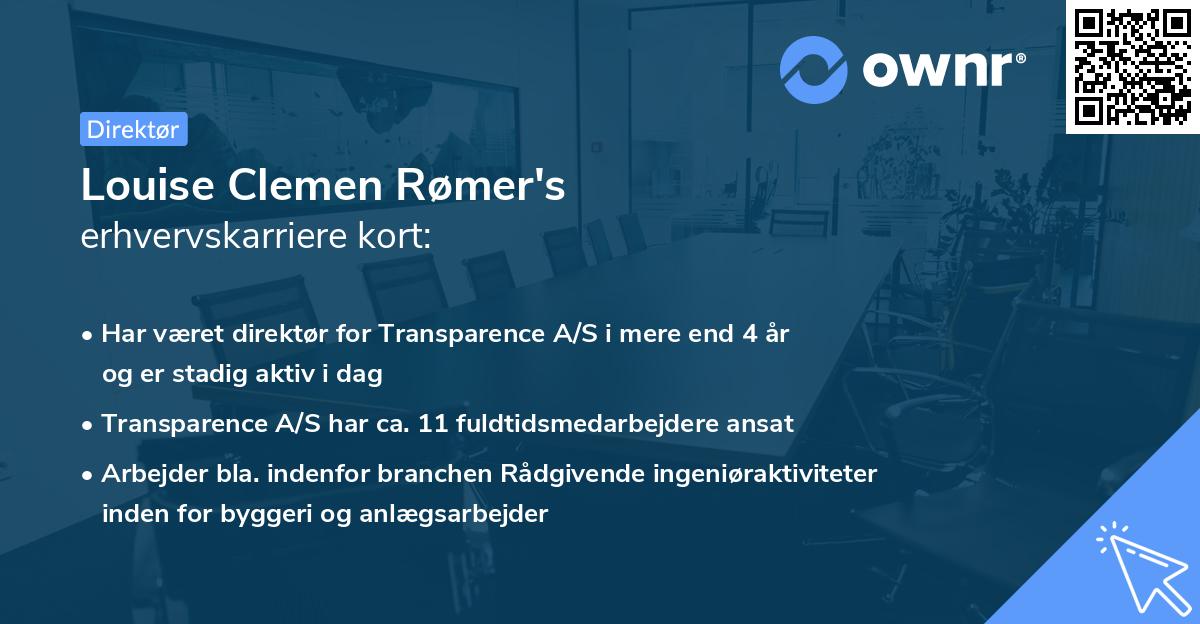 ownr®

Direktør

Louise Clemen Rømer's
erhvervskarriere kort:

• Har været direktør for Transparence A/S i mere end 4 år og er stadig aktiv i dag

• Transparence A/S har ca. 11 fuldtidsmedarbejdere ansat

• Arbejder bla. indenfor branchen Rådgivende ingeniøraktiviteter inden for byggeri og anlægsarbejder